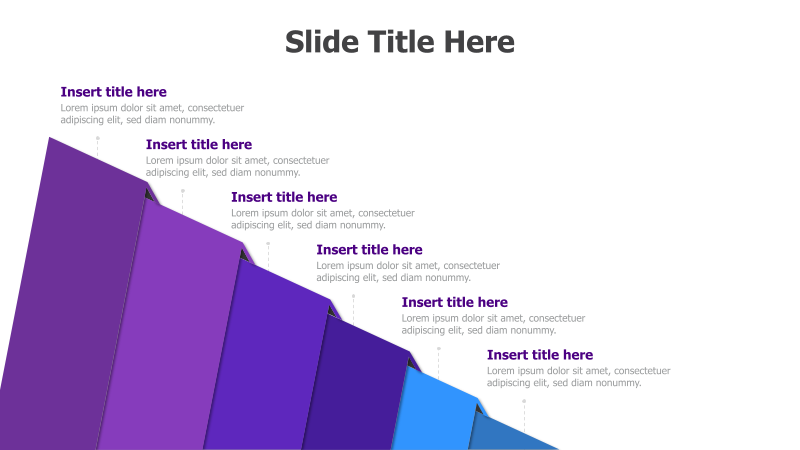 Slide Title Here

Insert title here
Lorem ipsum dolor sit amet, consectetuer adipiscing elit, sed diam nonummy.

Insert title here
Lorem ipsum dolor sit amet, consectetuer adipiscing elit, sed diam nonummy.

Insert title here
Lorem ipsum dolor sit amet, consectetuer adipiscing elit, sed diam nonummy.

Insert title here
Lorem ipsum dolor sit amet, consectetuer adipiscing elit, sed diam nonummy.

Insert title here
Lorem ipsum dolor sit amet, consectetuer adipiscing elit, sed diam nonummy.

Insert title here
Lorem ipsum dolor sit amet, consectetuer adipiscing elit, sed diam nonummy.